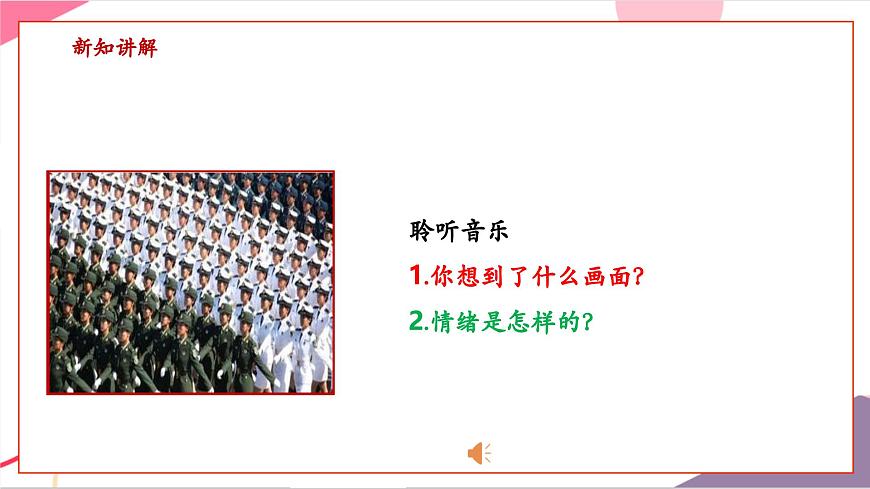 新知讲解

聆听音乐

1.你想到了什么画面?

2.情绪是怎样的?